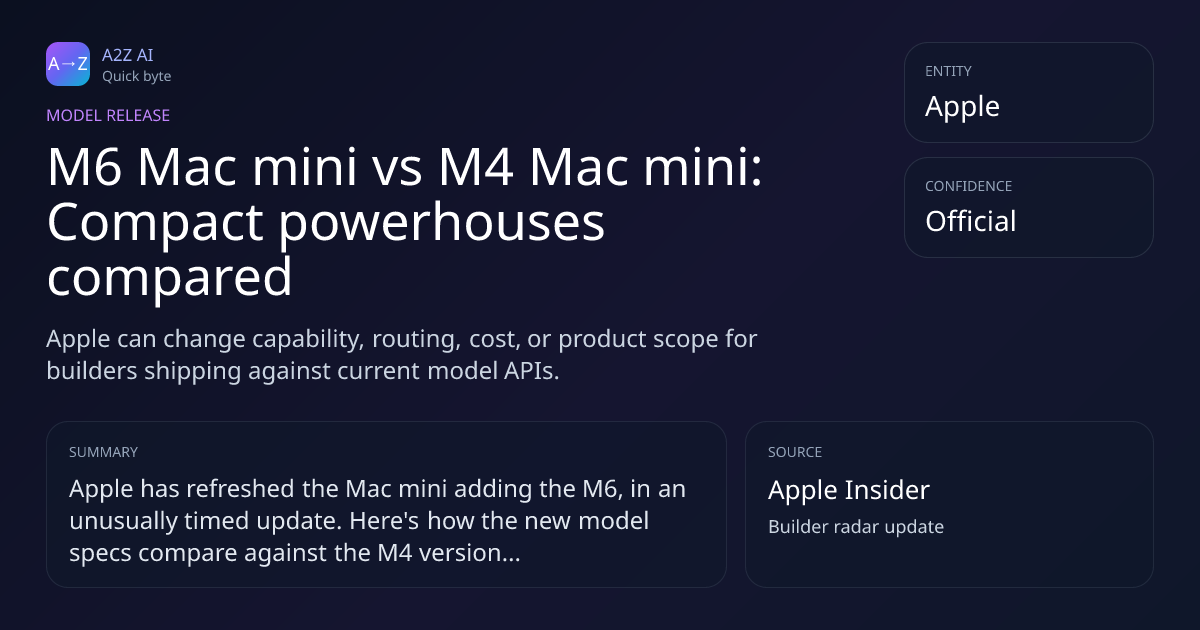 A→Z
A2Z AI
Quick byte

MODEL RELEASE

M6 Mac mini vs M4 Mac mini: Compact powerhouses compared

Apple can change capability, routing, cost, or product scope for builders shipping against current model APIs.

ENTITY
Apple

CONFIDENCE
Official

SUMMARY
Apple has refreshed the Mac mini adding the M6, in an unusually timed update. Here's how the new model specs compare against the M4 version...

SOURCE
Apple Insider
Builder radar update